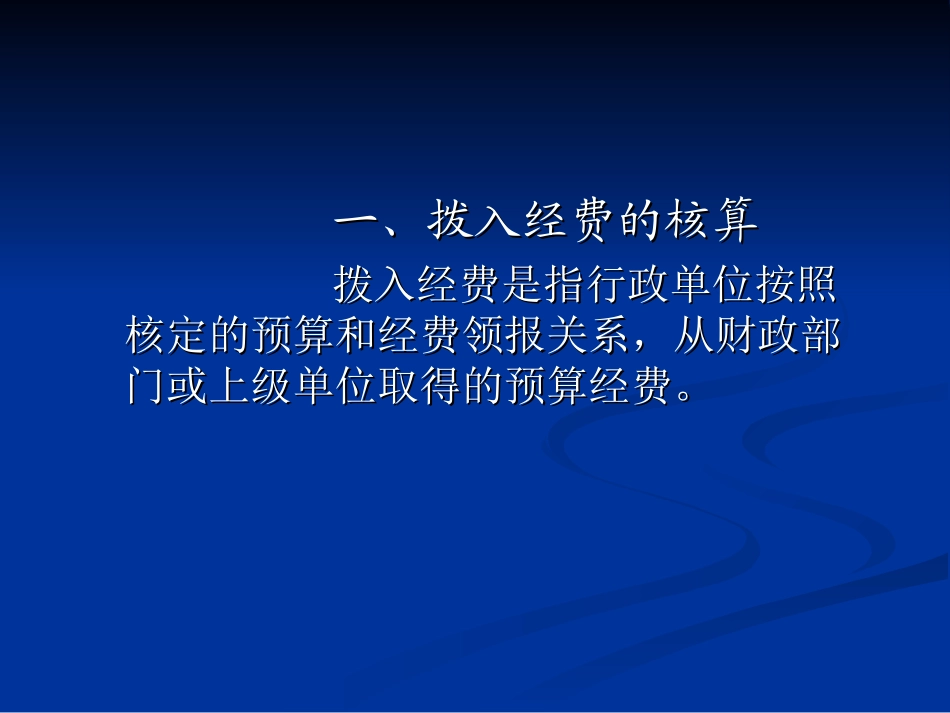 一、拨入经费的核算

拨入经费是指行政单位按照核定的预算和经费领报关系，从财政部门或上级单位取得的预算经费。